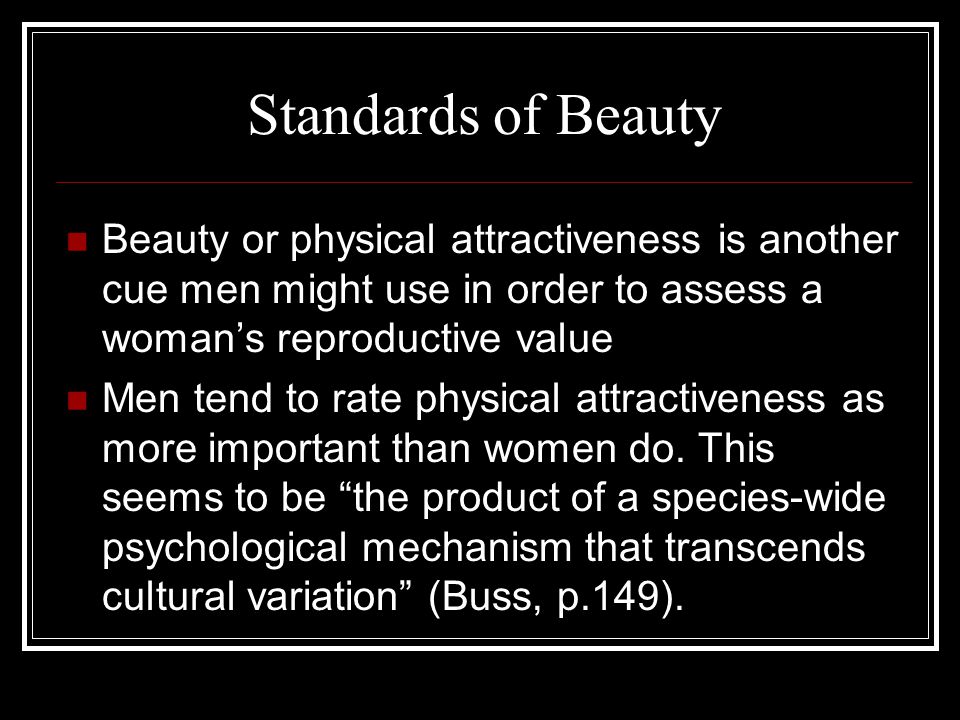 Standards of Beauty

Beauty or physical attractiveness is another cue men might use in order to assess a woman’s reproductive value

Men tend to rate physical attractiveness as more important than women do. This seems to be “the product of a species-wide psychological mechanism that transcends cultural variation” (Buss, p.149).